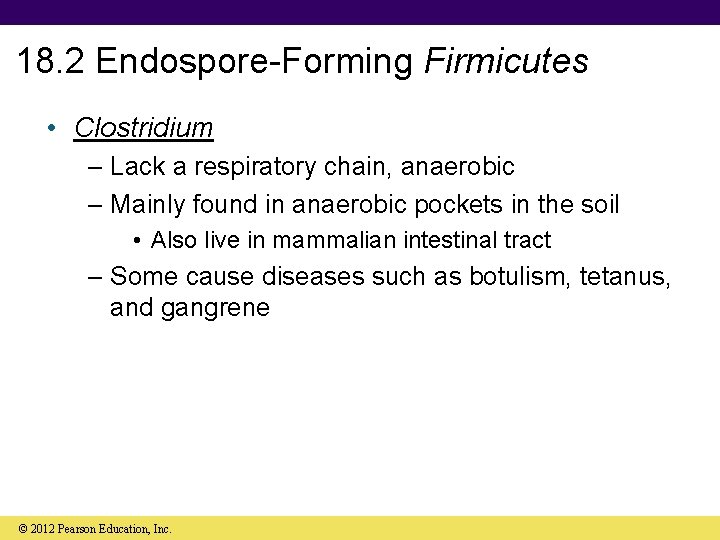 18.2 Endospore-Forming Firmicutes

• Clostridium
– Lack a respiratory chain, anaerobic
– Mainly found in anaerobic pockets in the soil
• Also live in mammalian intestinal tract
– Some cause diseases such as botulism, tetanus, and gangrene

© 2012 Pearson Education, Inc.